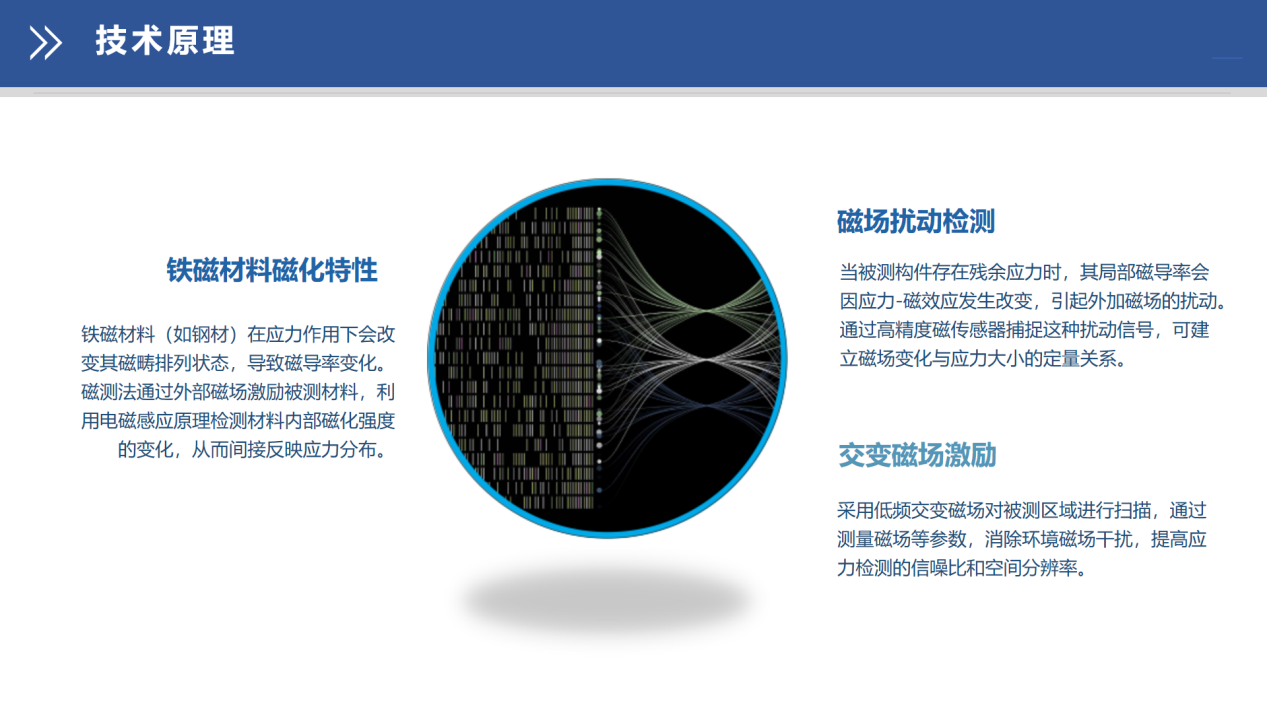 技术原理

铁磁材料磁化特性

铁磁材料（如钢材）在应力作用下会改变其磁畴排列状态，导致磁导率变化。磁测法通过外部磁场激励被测材料，利用电磁感应原理检测材料内部磁化强度的变化，从而间接反映应力分布。

磁场扰动检测

当被测构件存在残余应力时，其局部磁导率会因应力-磁效应发生改变，引起外加磁场的扰动。通过高精度磁传感器捕捉这种扰动信号，可建立磁场变化与应力大小的定量关系。

交变磁场激励

采用低频交变磁场对被测区域进行扫描，通过测量磁场等参数，消除环境磁场干扰，提高应力检测的信噪比和空间分辨率。